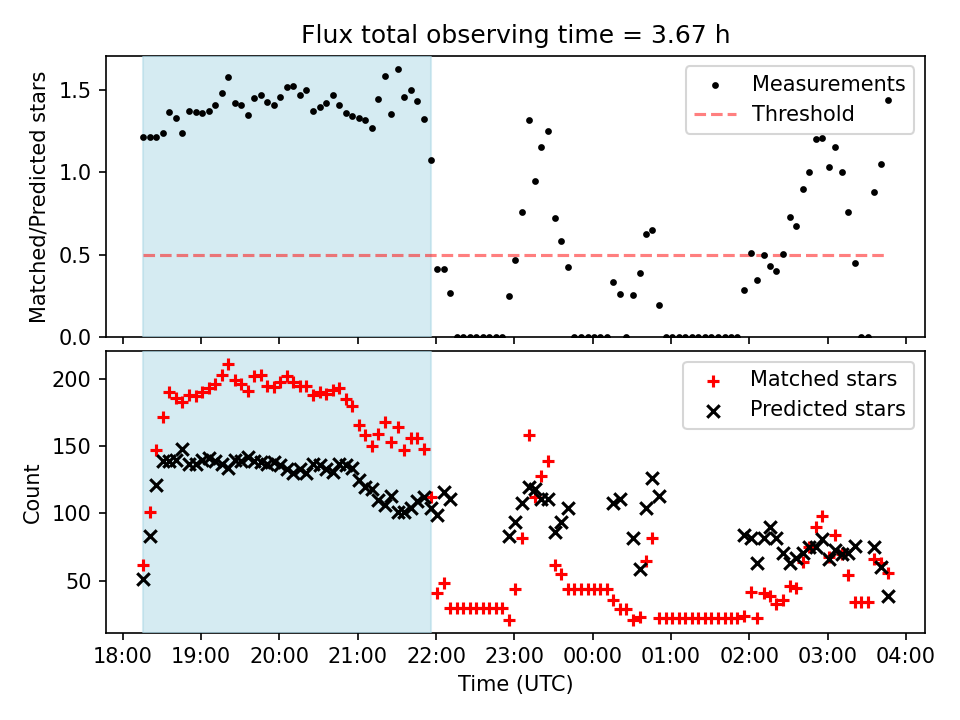 Flux total observing time = 3.67 h

Matched/Predicted stars

1.5
1.0
0.5
0.0

Measurements
Threshold

Count

200
150
100
50

Matched stars
Predicted stars

18:00 19:00 20:00 21:00 22:00 23:00 00:00 01:00 02:00 03:00 04:00

Time (UTC)